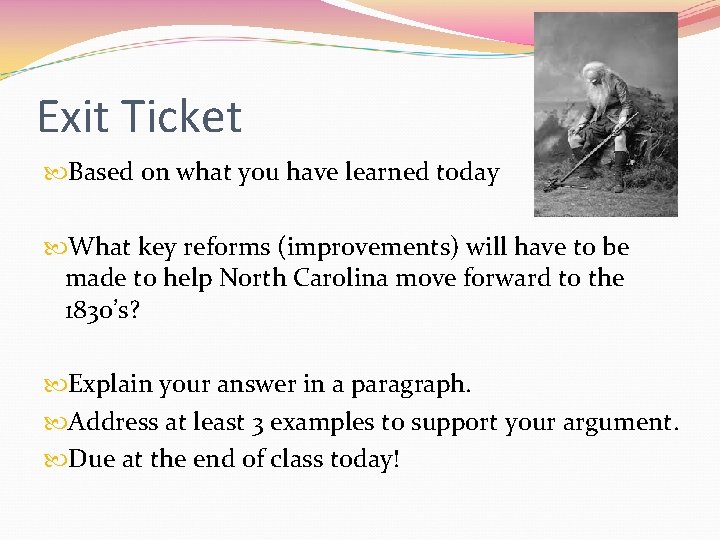 Exit Ticket

Based on what you have learned today

What key reforms (improvements) will have to be made to help North Carolina move forward to the 1830's?

Explain your answer in a paragraph.

Address at least 3 examples to support your argument.

Due at the end of class today!